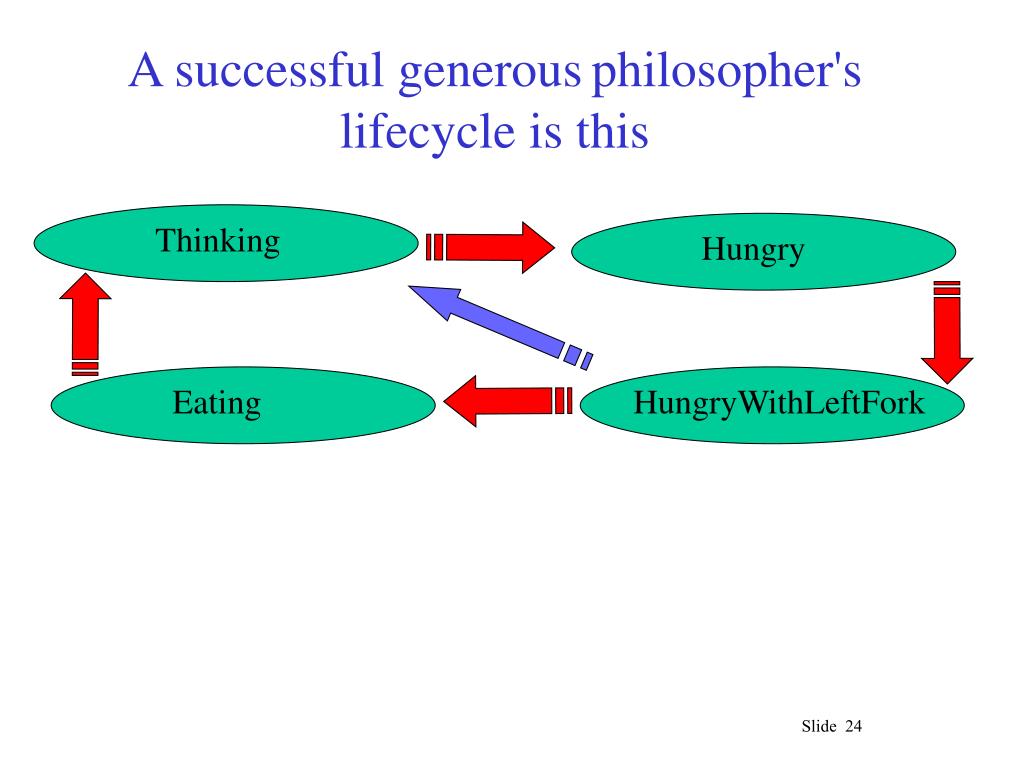 A successful generous philosopher's lifecycle is this

Thinking

Hungry

Eating

HungryWithLeftFork

Slide 24